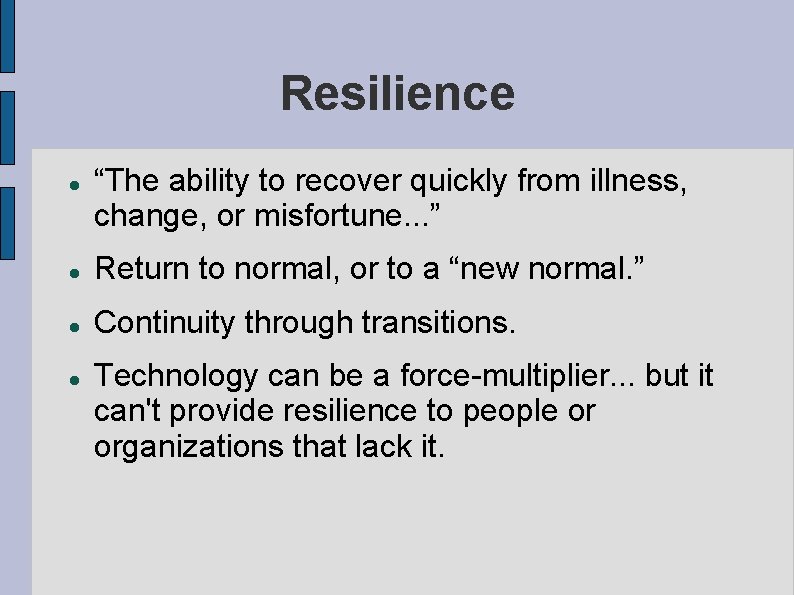 Resilience

- “The ability to recover quickly from illness, change, or misfortune...”
- Return to normal, or to a “new normal.”
- Continuity through transitions.
- Technology can be a force-multiplier... but it can't provide resilience to people or organizations that lack it.